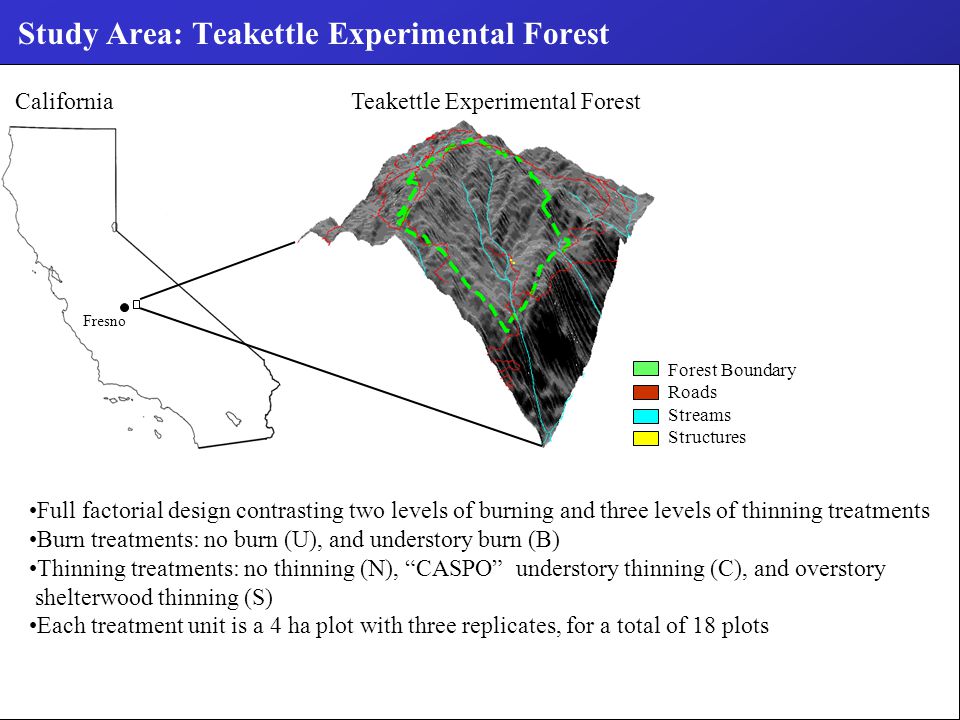 Study Area: Teakettle Experimental Forest

California

Teakettle Experimental Forest

Fresno

Forest Boundary
Roads
Streams
Structures

•Full factorial design contrasting two levels of burning and three levels of thinning treatments
•Burn treatments: no burn (U), and understory burn (B)
•Thinning treatments: no thinning (N), “CASPO” understory thinning (C), and overstory shelterwood thinning (S)
•Each treatment unit is a 4 ha plot with three replicates, for a total of 18 plots